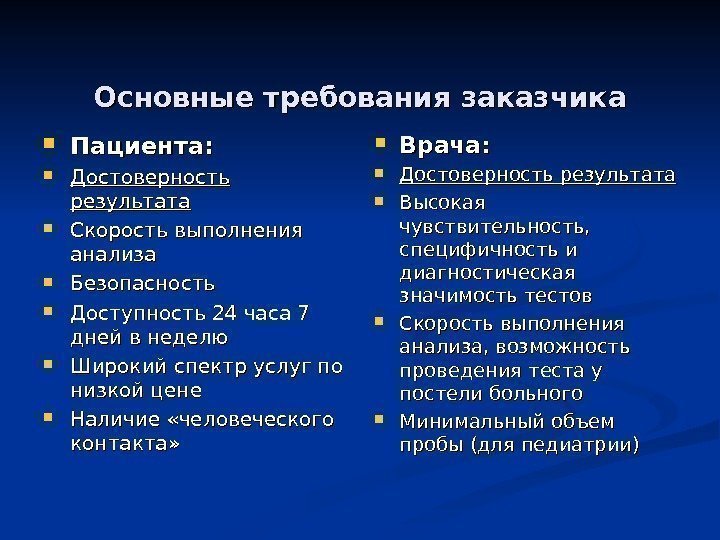 Основные требования заказчика

Пациента:
Достоверность результата
Скорость выполнения анализа
Безопасность
Доступность 24 часа 7 дней в неделю
Широкий спектр услуг по низкой цене
Наличие «человеческого контакта»

Врача:
Достоверность результата
Высокая чувствительность, специфичность и диагностическая значимость тестов
Скорость выполнения анализа, возможность проведения теста у постели больного
Минимальный объем пробы (для педиатрии)